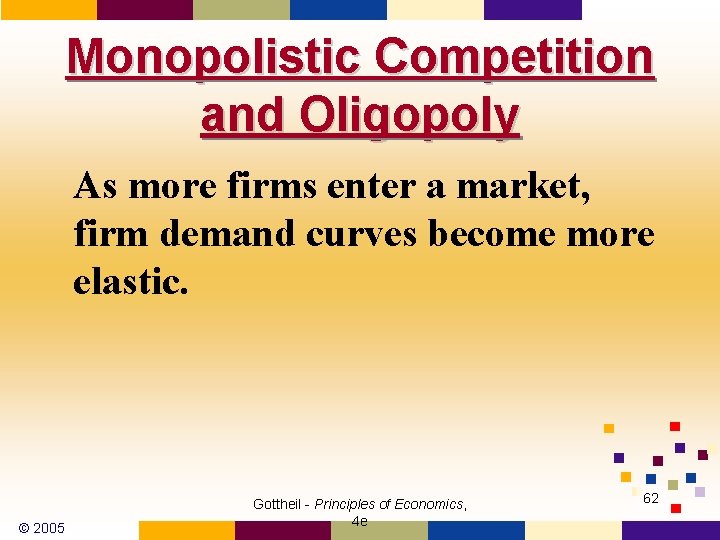 Monopolistic Competition and Oligopoly

As more firms enter a market, firm demand curves become more elastic.

© 2005

Gottheil - Principles of Economics, 4e

62